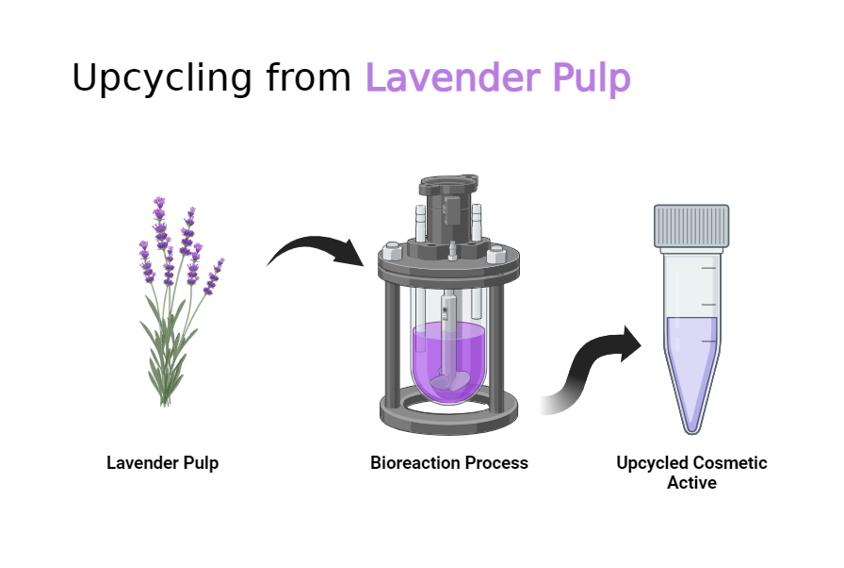 Upcycling from Lavender Pulp

Lavender Pulp

Bioreaction Process

Upcycled Cosmetic Active